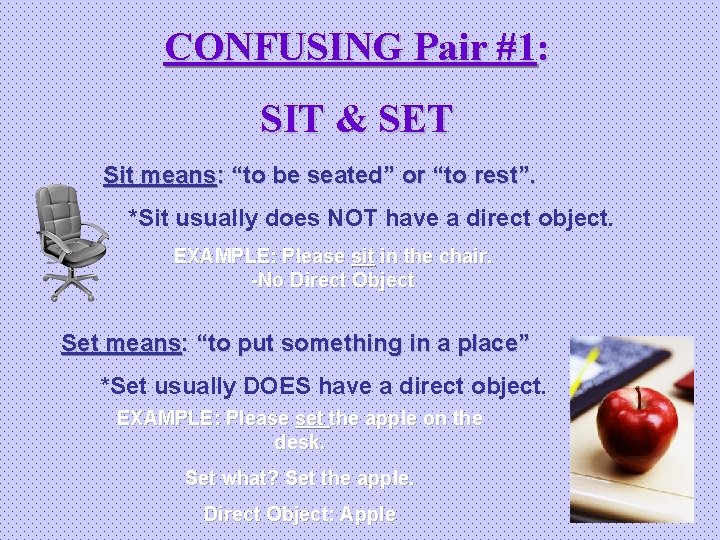 CONFUSING Pair #1:

SIT & SET

Sit means: “to be seated” or “to rest”.

*Sit usually does NOT have a direct object.

EXAMPLE: Please sit in the chair.
-No Direct Object

Set means: “to put something in a place”

*Set usually DOES have a direct object.

EXAMPLE: Please set the apple on the desk.

Set what? Set the apple.

Direct Object: Apple